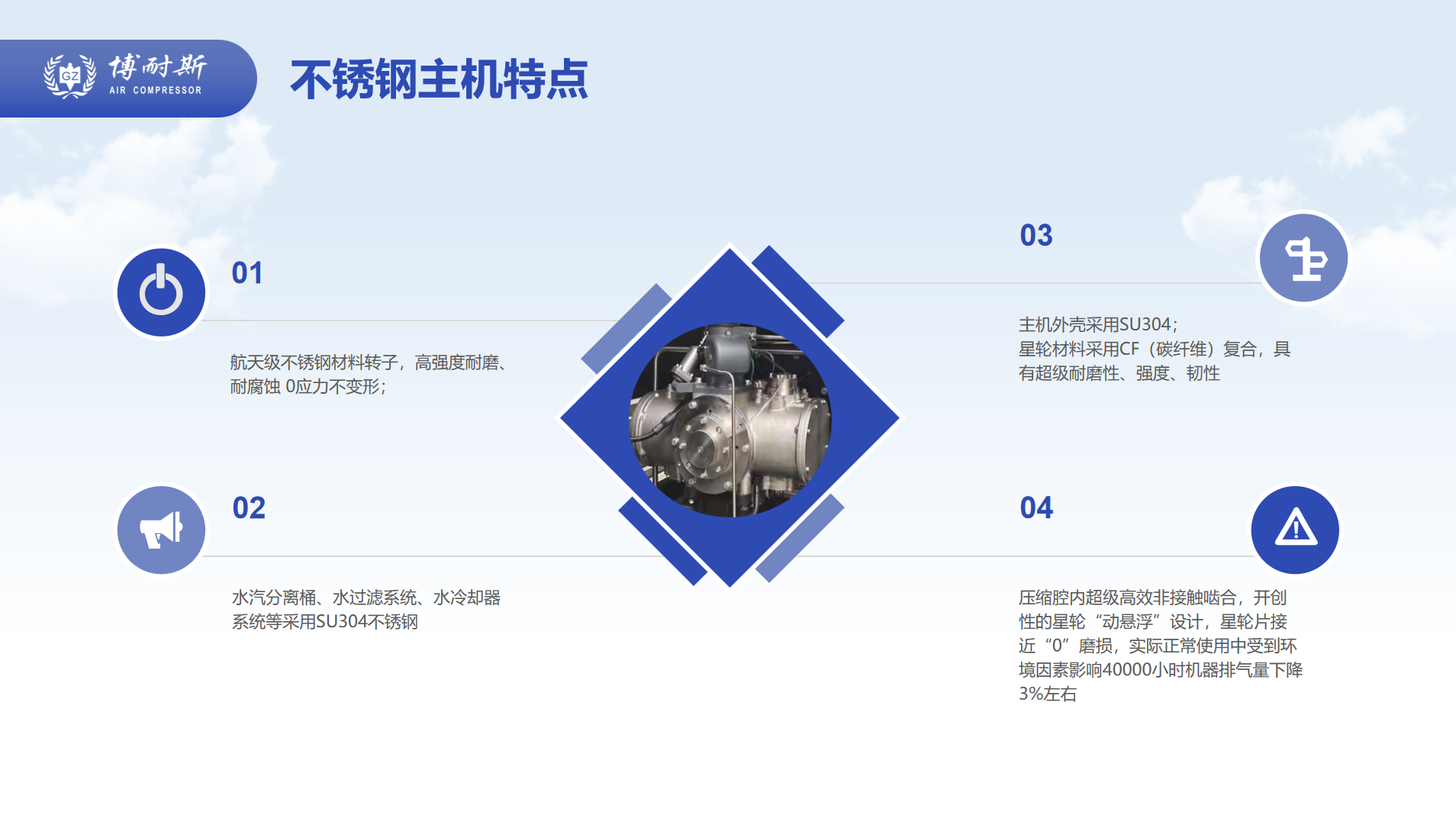 GZ 博耐斯 AIR COMPRESSOR

不锈钢主机特点

01

航天级不锈钢材料转子，高强度耐磨、耐腐蚀 0应力不变形；

02

水汽分离桶、水过滤系统、水冷却器系统等采用SU304不锈钢

03

主机外壳采用SU304；
星轮材料采用CF（碳纤维）复合，具有超级耐磨性、强度、韧性

04

压缩腔内超级高效非接触啮合，开创性的星轮“动悬浮”设计，星轮片接近“0”磨损，实际正常使用中受到环境因素影响40000小时机器排气量下降3%左右